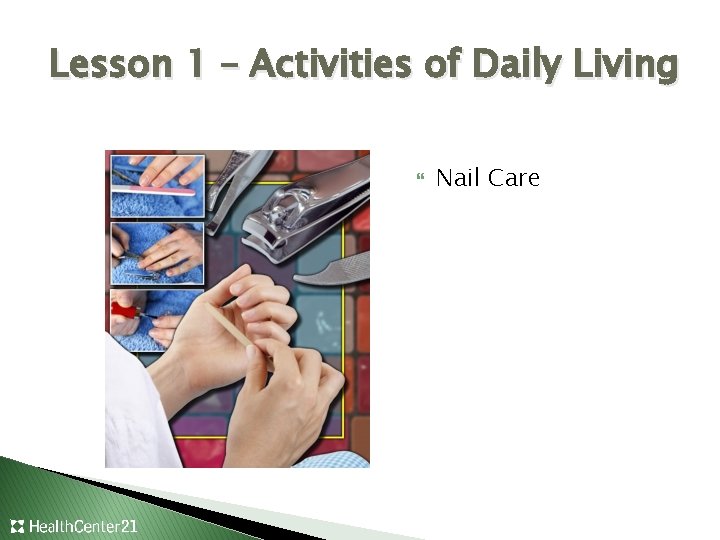 Lesson 1 – Activities of Daily Living

Nail Care

HealthCenter21